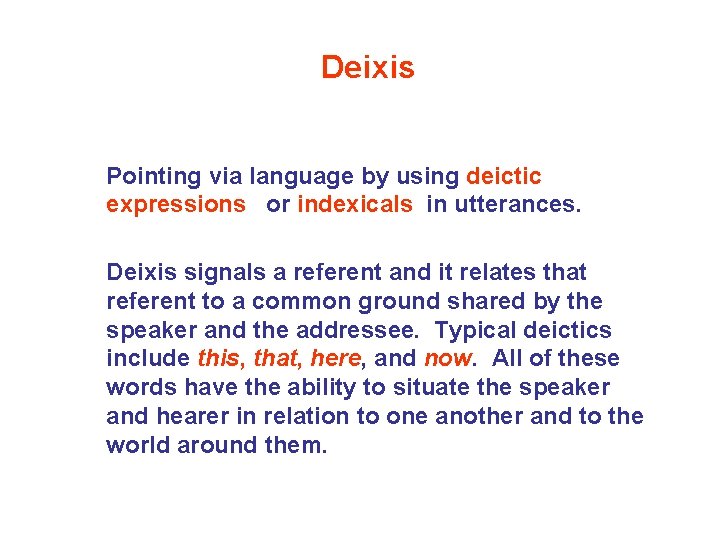 Deixis

Pointing via language by using deictic expressions or indexicals in utterances.

Deixis signals a referent and it relates that referent to a common ground shared by the speaker and the addressee. Typical deictics include this, that, here, and now. All of these words have the ability to situate the speaker and hearer in relation to one another and to the world around them.